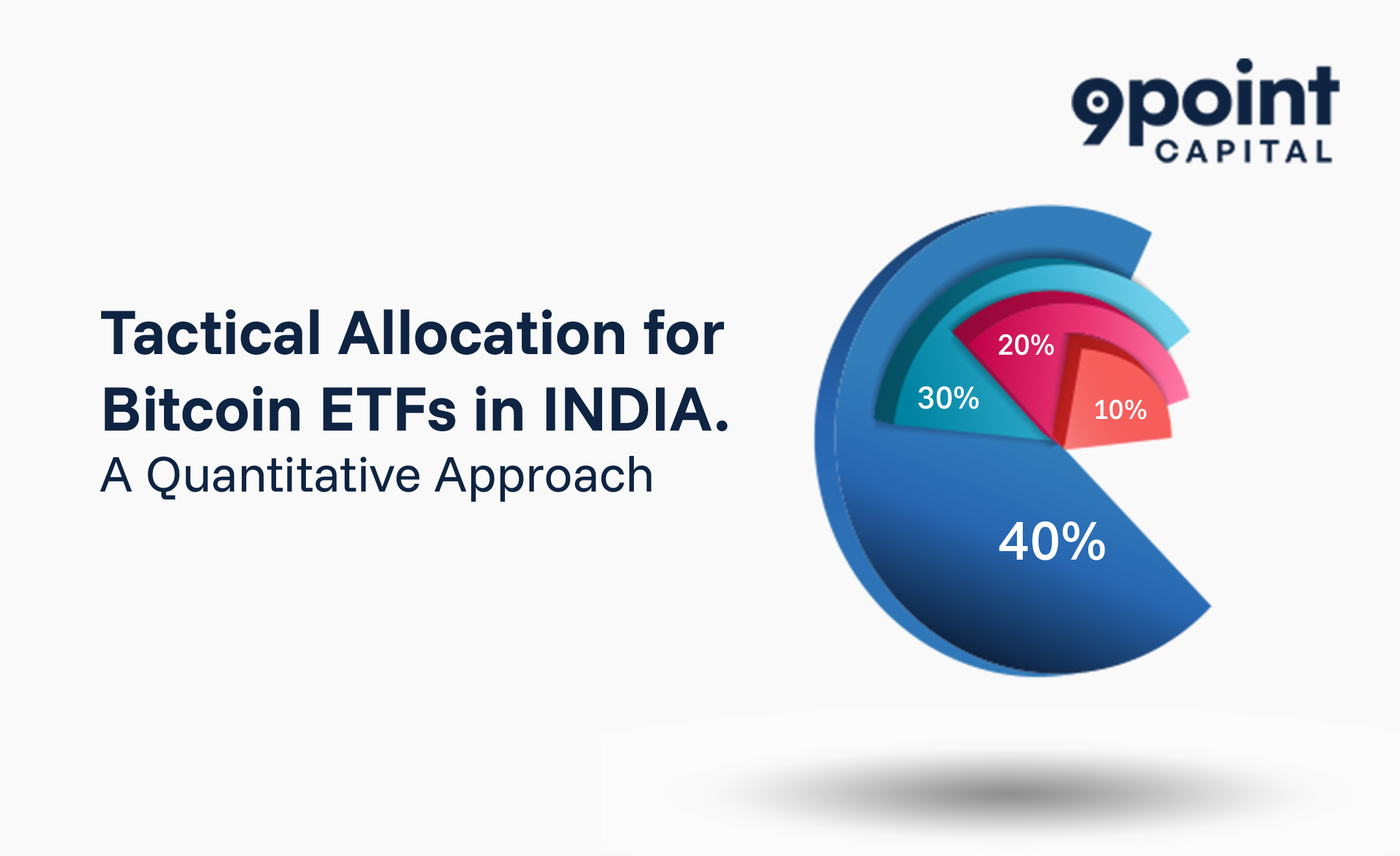 9point
CAPITAL

Tactical Allocation for Bitcoin ETFs in INDIA.
A Quantitative Approach

20%
30%
10%
40%